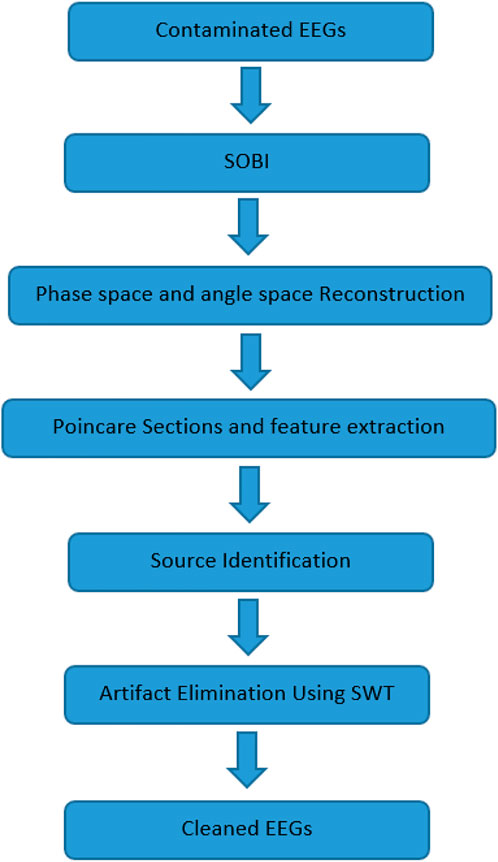 Contaminated EEGs

SOBI

Phase space and angle space Reconstruction

Poincare Sections and feature extraction

Source Identification

Artifact Elimination Using SWT

Cleaned EEGs